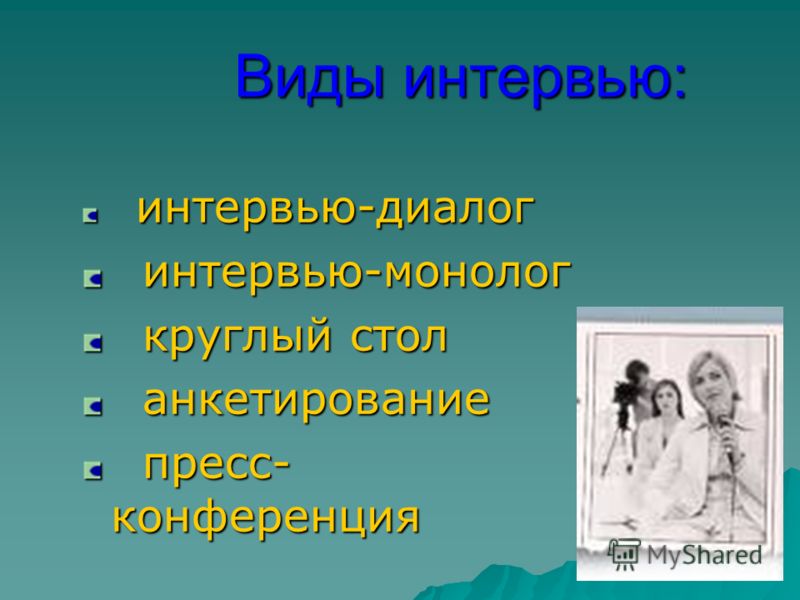 Виды интервью:

- интервью-диалог
- интервью-монолог
- круглый стол
- анкетирование
- пресс-конференция

MyShared